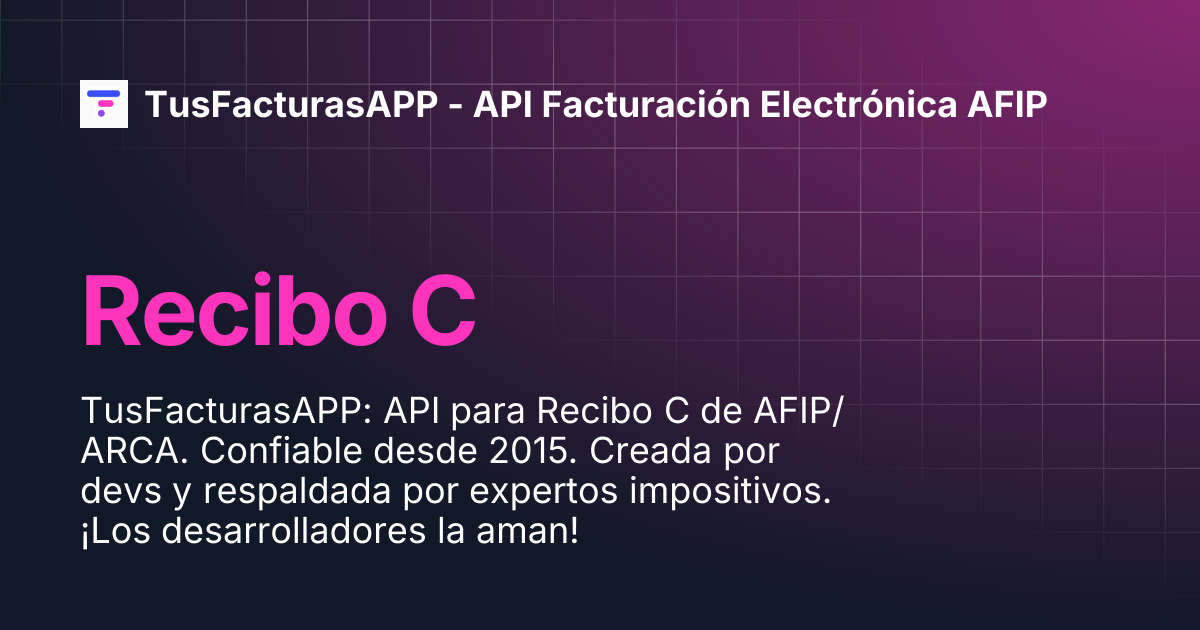 TusFacturasAPP - API Facturación Electrónica AFIP

Recibo C

TusFacturasAPP: API para Recibo C de AFIP/ARCA. Confiable desde 2015. Creada por devs y respaldada por expertos impositivos. ¡Los desarrolladores la aman!